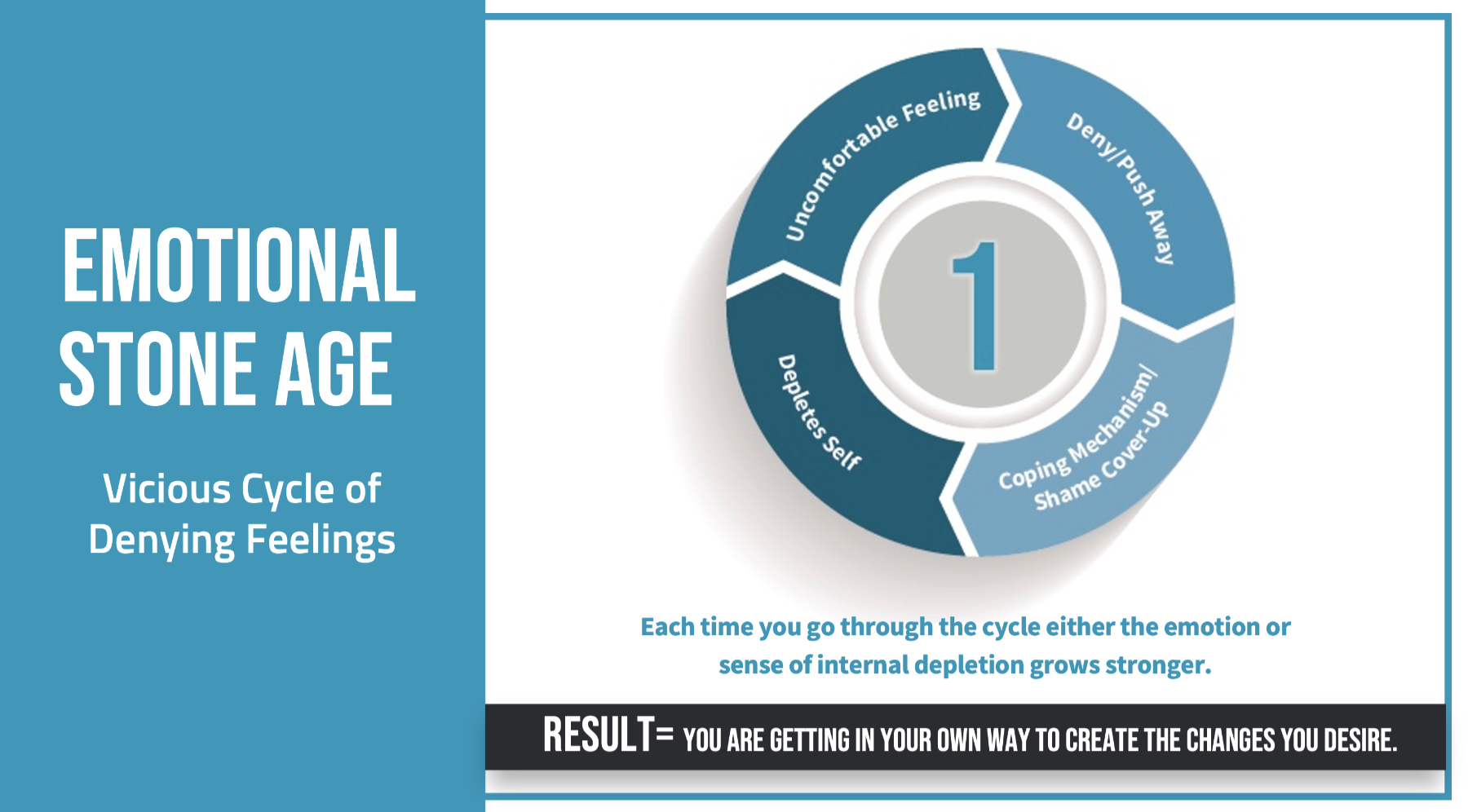 EMOTIONAL STONE AGE

Vicious Cycle of Denying Feelings

Uncomfortable Feeling

Deny/Push Away

Coping Mechanism/ Shame Cover-Up

Depletes Self

1

Each time you go through the cycle either the emotion or sense of internal depletion grows stronger.

RESULT= YOU ARE GETTING IN YOUR OWN WAY TO CREATE THE CHANGES YOU DESIRE.